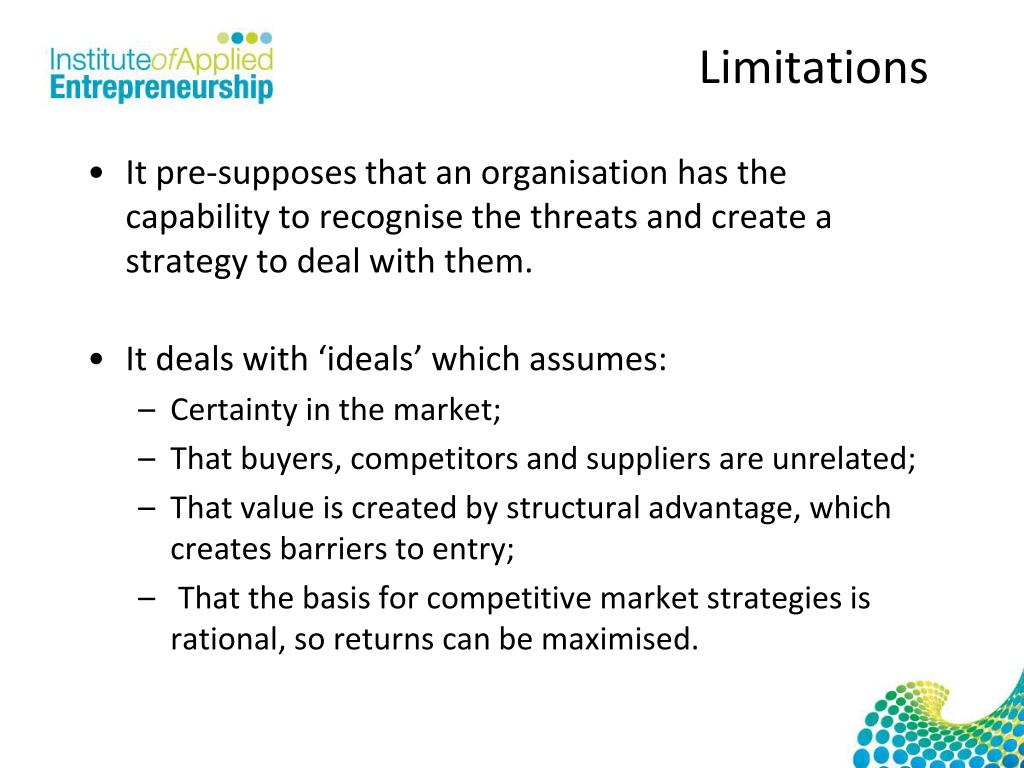 InstituteofApplied
Entrepreneurship

Limitations

• It pre-supposes that an organisation has the capability to recognise the threats and create a strategy to deal with them.

• It deals with ‘ideals’ which assumes:
– Certainty in the market;
– That buyers, competitors and suppliers are unrelated;
– That value is created by structural advantage, which creates barriers to entry;
– That the basis for competitive market strategies is rational, so returns can be maximised.